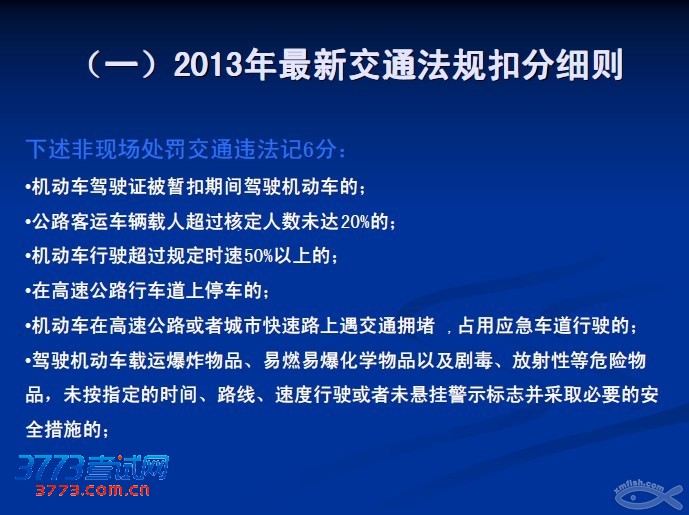 （一）2013年最新交通法规扣分细则

下述非现场处罚交通违法记6分：

•机动车驾驶证被暂扣期间驾驶机动车的；

•公路客运车辆载人超过核定人数未达20%的；

•机动车行驶超过规定时速50%以上的；

•在高速公路行车道上停车的；

•机动车在高速公路或者城市快速路上遇交通拥堵 ，占用应急车道行驶的；

•驾驶机动车载运爆炸物品、易燃易爆化学物品以及剧毒、放射性等危险物品，未按指定的时间、路线、速度行驶或者未悬挂警示标志并采取必要的安全措施的；

3773考试网
3773.com.cn

xmfish.com